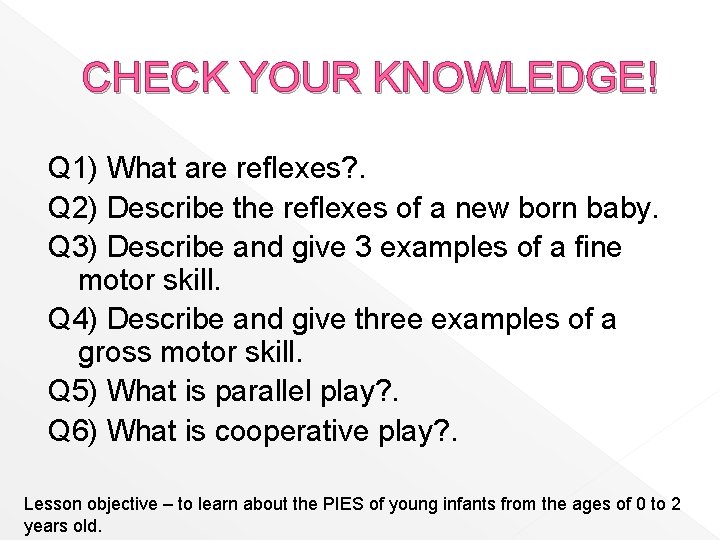 CHECK YOUR KNOWLEDGE!

Q1) What are reflexes?.

Q2) Describe the reflexes of a new born baby.

Q3) Describe and give 3 examples of a fine motor skill.

Q4) Describe and give three examples of a gross motor skill.

Q5) What is parallel play?.

Q6) What is cooperative play?.

Lesson objective – to learn about the PIES of young infants from the ages of 0 to 2 years old.